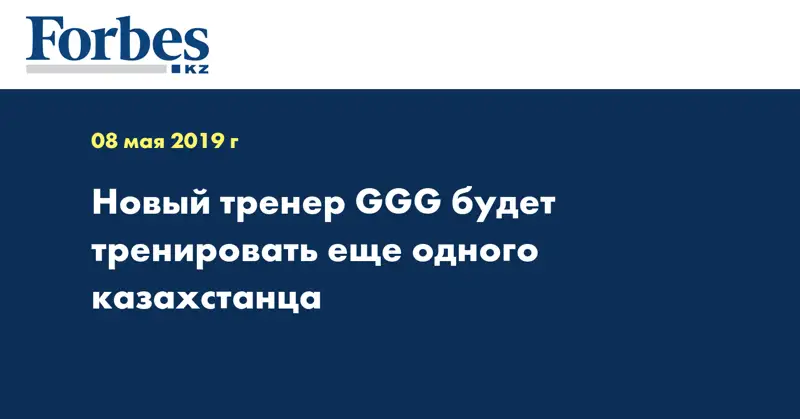 Forbes
KZ

08 мая 2019 г

Новый тренер GGG будет тренировать еще одного казахстанца